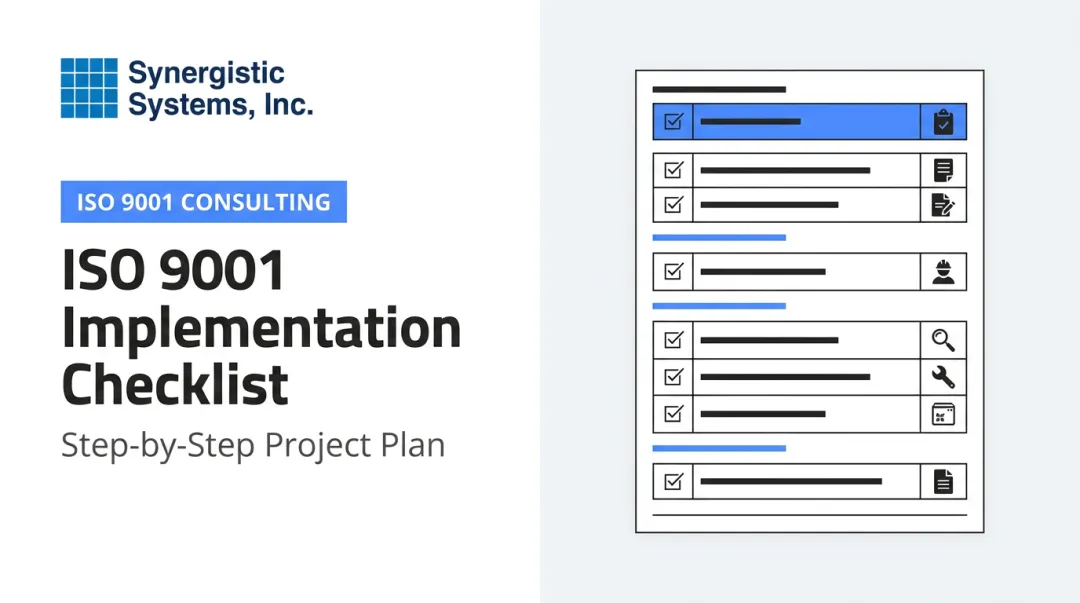 Synergistic Systems, Inc.

ISO 9001 CONSULTING

ISO 9001 Implementation Checklist

Step-by-Step Project Plan